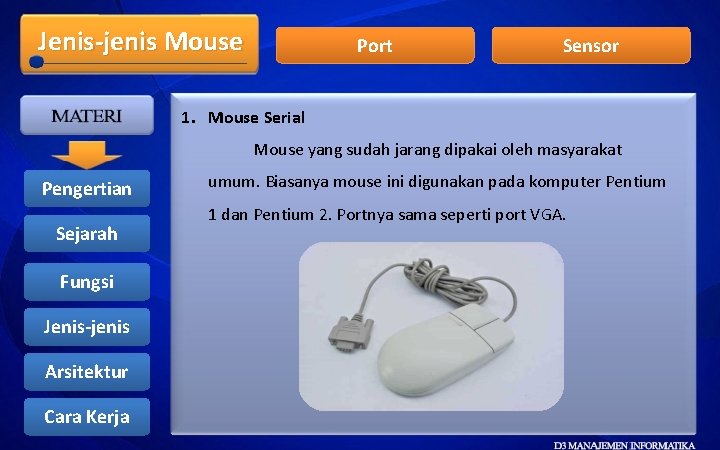 Jenis-jenis Mouse

Port

Sensor

MATERI

Pengertian

Sejarah

Fungsi

Jenis-jenis

Arsitektur

Cara Kerja

1. Mouse Serial

Mouse yang sudah jarang dipakai oleh masyarakat umum. Biasanya mouse ini digunakan pada komputer Pentium 1 dan Pentium 2. Portnya sama seperti port VGA.

D3 MANAJEMEN INFORMATIKA